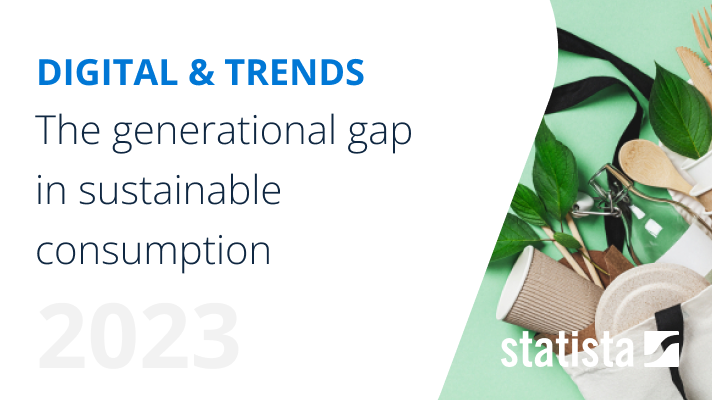 DIGITAL & TRENDS
The generational gap in sustainable consumption

2023

statista